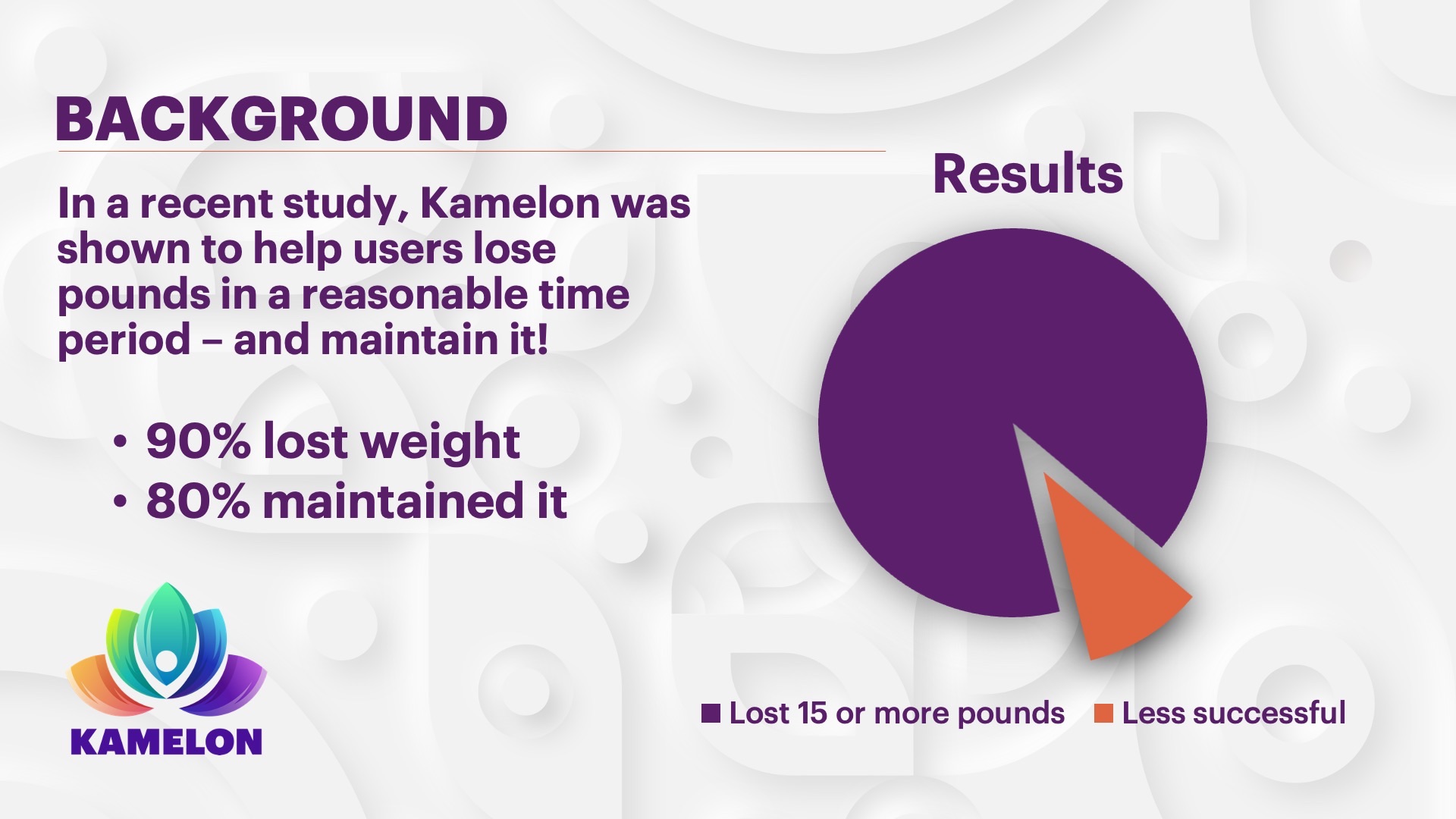 BACKGROUND

In a recent study, Kamelon was shown to help users lose pounds in a reasonable time period – and maintain it!

• 90% lost weight
• 80% maintained it

Results

Lost 15 or more pounds
Less successful

KAMELON